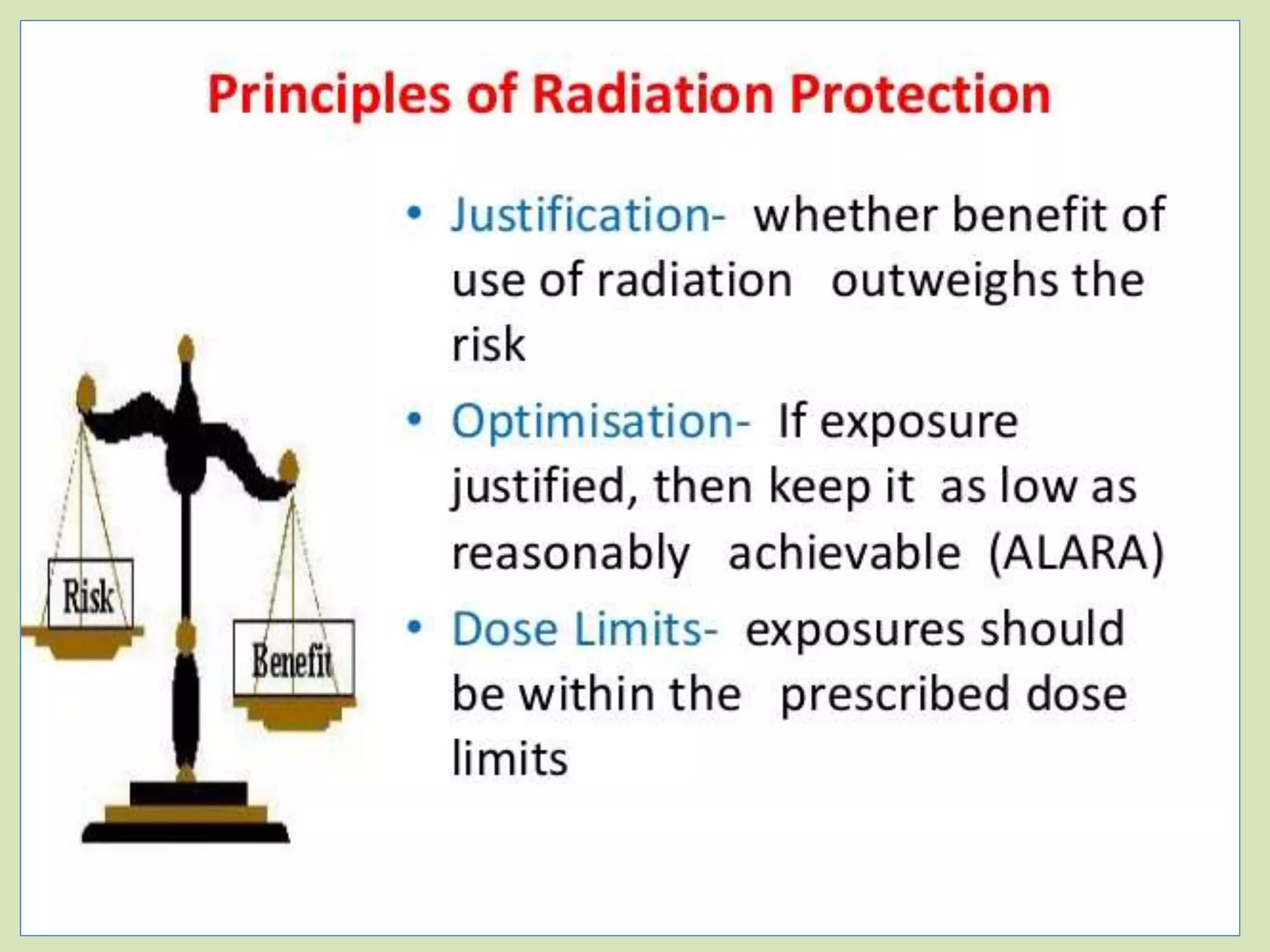 Principles of Radiation Protection

Risk

Benefit

• Justification- whether benefit of use of radiation outweighs the risk

• Optimisation- If exposure justified, then keep it as low as reasonably achievable (ALARA)

• Dose Limits- exposures should be within the prescribed dose limits